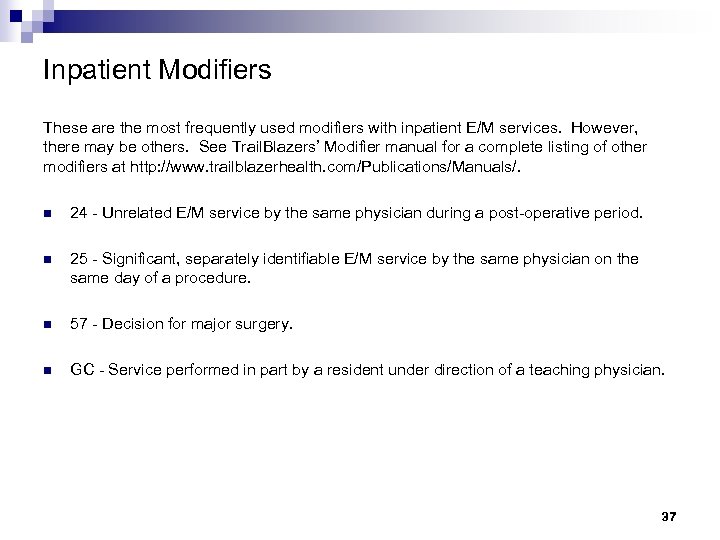 Inpatient Modifiers

These are the most frequently used modifiers with inpatient E/M services. However, there may be others. See TrailBlazers' Modifier manual for a complete listing of other modifiers at http://www.trailblazerhealth.com/Publications/Manuals/.

- 24 - Unrelated E/M service by the same physician during a post-operative period.
- 25 - Significant, separately identifiable E/M service by the same physician on the same day of a procedure.
- 57 - Decision for major surgery.
- GC - Service performed in part by a resident under direction of a teaching physician.

37